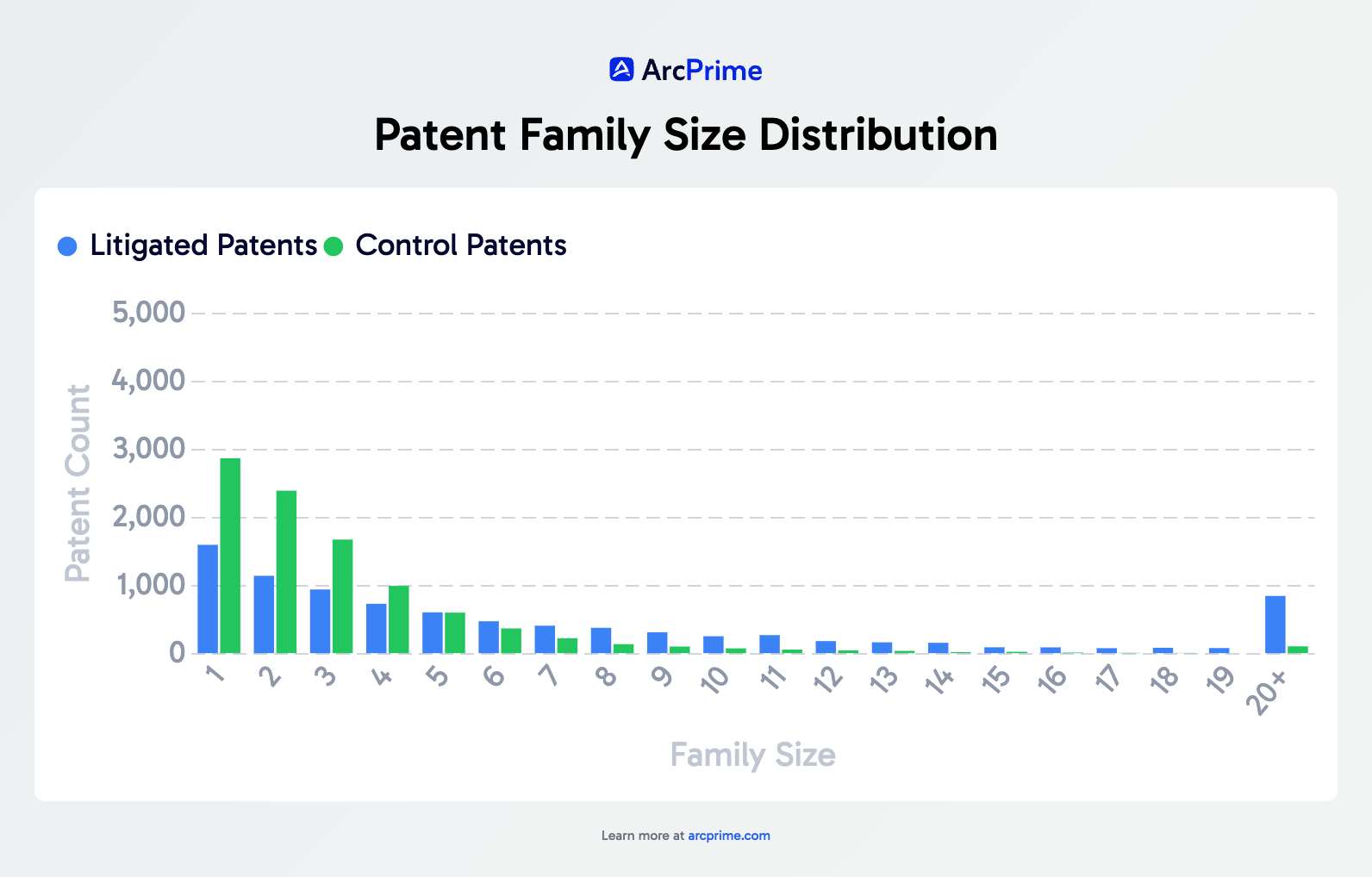 ArcPrime

Patent Family Size Distribution

Litigated Patents Control Patents

Patent Count

5,000
4,000
3,000
2,000
1,000
0

1 2 3 4 5 6 7 8 9 10 11 12 13 14 15 16 17 18 19 20+

Family Size

Learn more at arcprime.com